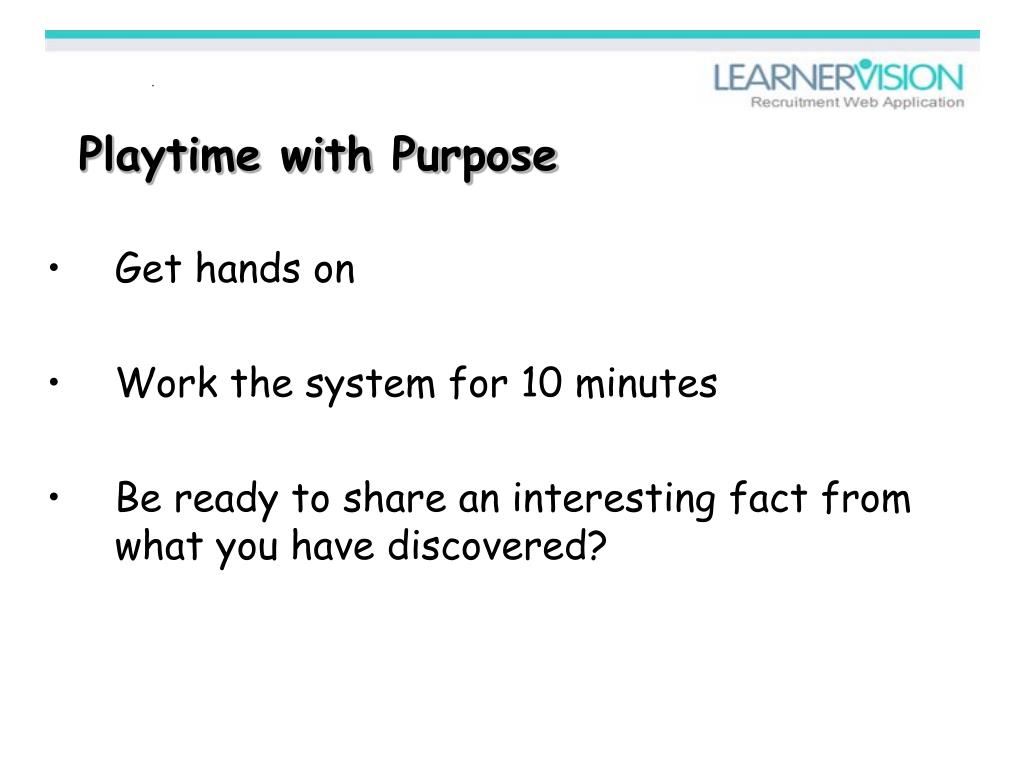 LEARNERVISION
Recruitment Web Application

Playtime with Purpose

• Get hands on

• Work the system for 10 minutes

• Be ready to share an interesting fact from what you have discovered?